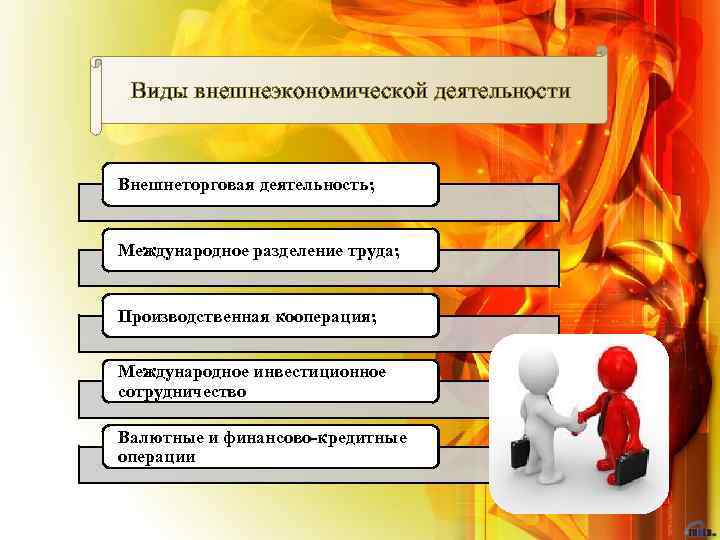 Виды внешнеэкономической деятельности

Внешнеторговая деятельность;

Международное разделение труда;

Производственная кооперация;

Международное инвестиционное сотрудничество

Валютные и финансово-кредитные операции